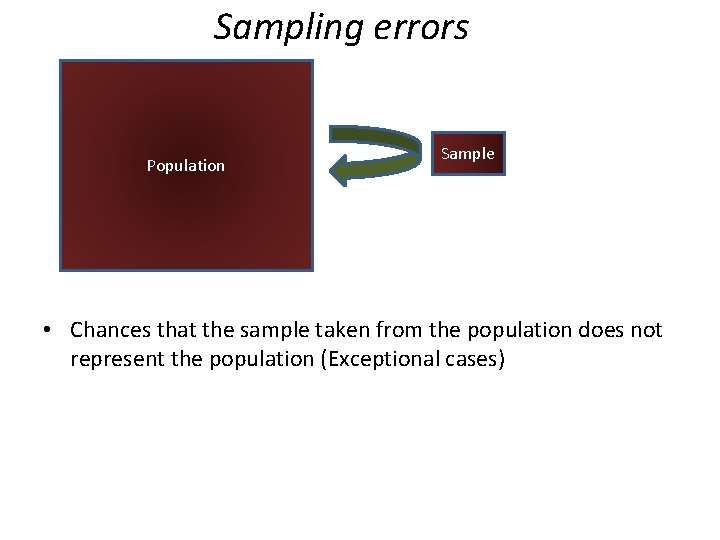 Sampling errors

Population

Sample

• Chances that the sample taken from the population does not represent the population (Exceptional cases)